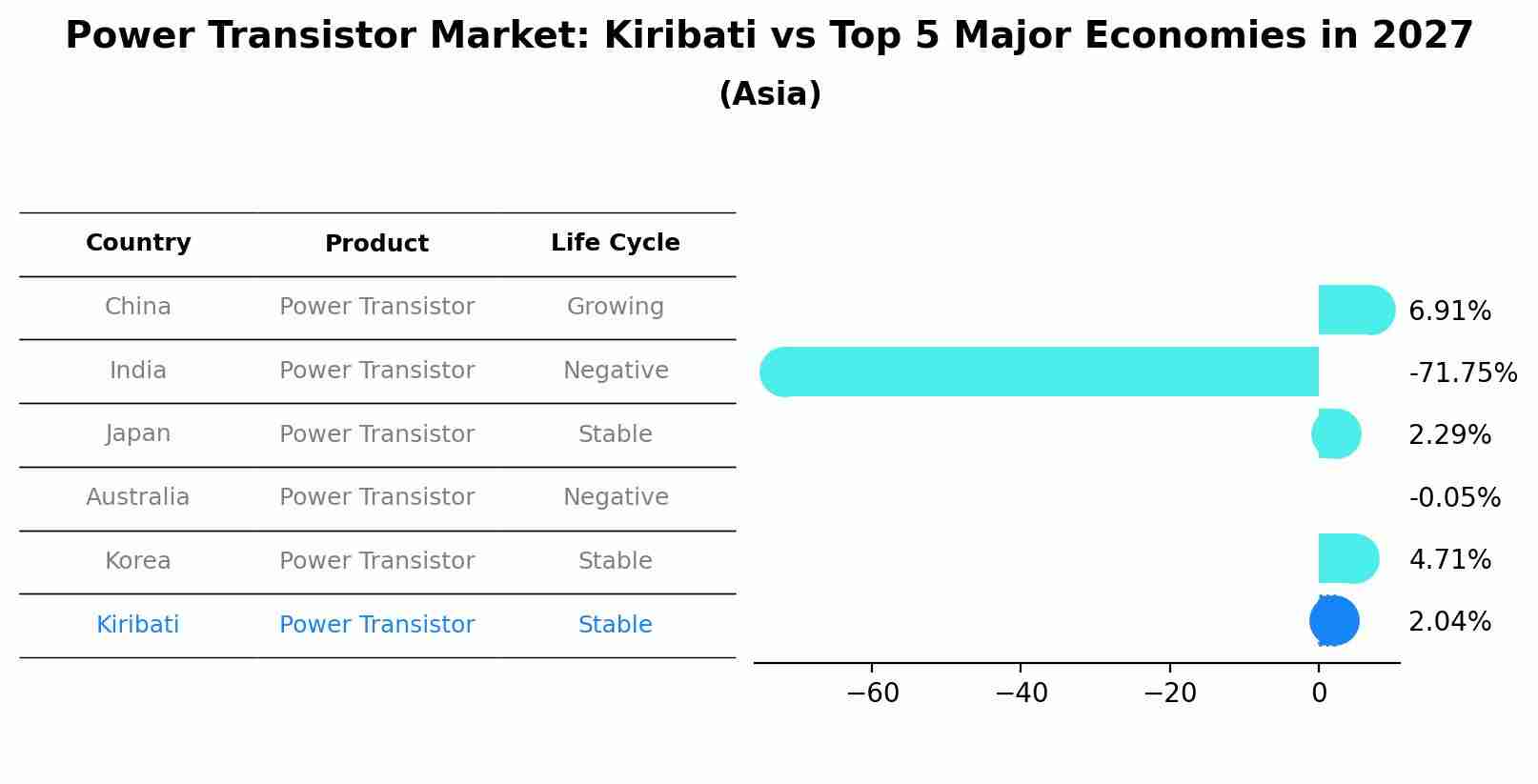 Power Transistor Market: Kiribati vs Top 5 Major Economies in 2027
(Asia)

| Country | Product | Life Cycle |
|---|---|---|
| China | Power Transistor | Growing |
| India | Power Transistor | Negative |
| Japan | Power Transistor | Stable |
| Australia | Power Transistor | Negative |
| Korea | Power Transistor | Stable |
| Kiribati | Power Transistor | Stable |

6.91%
-71.75%
2.29%
-0.05%
4.71%
2.04%

−60 −40 −20 0